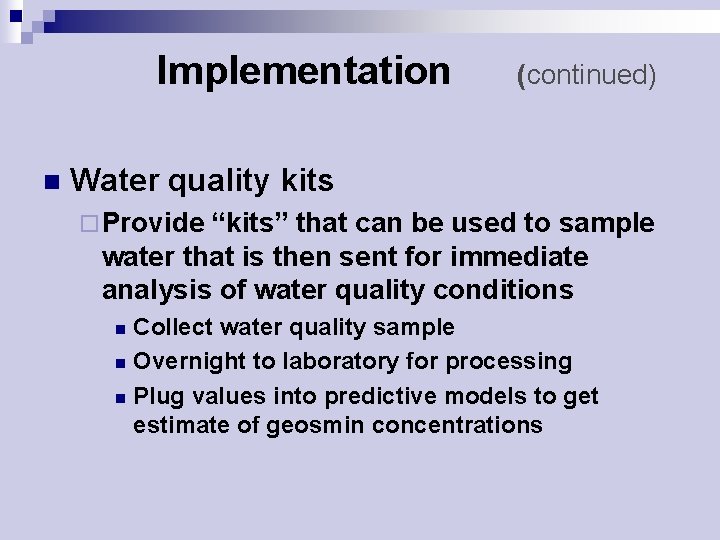 Implementation (continued)

Water quality kits

Provide “kits” that can be used to sample water that is then sent for immediate analysis of water quality conditions

Collect water quality sample

Overnight to laboratory for processing

Plug values into predictive models to get estimate of geosmin concentrations